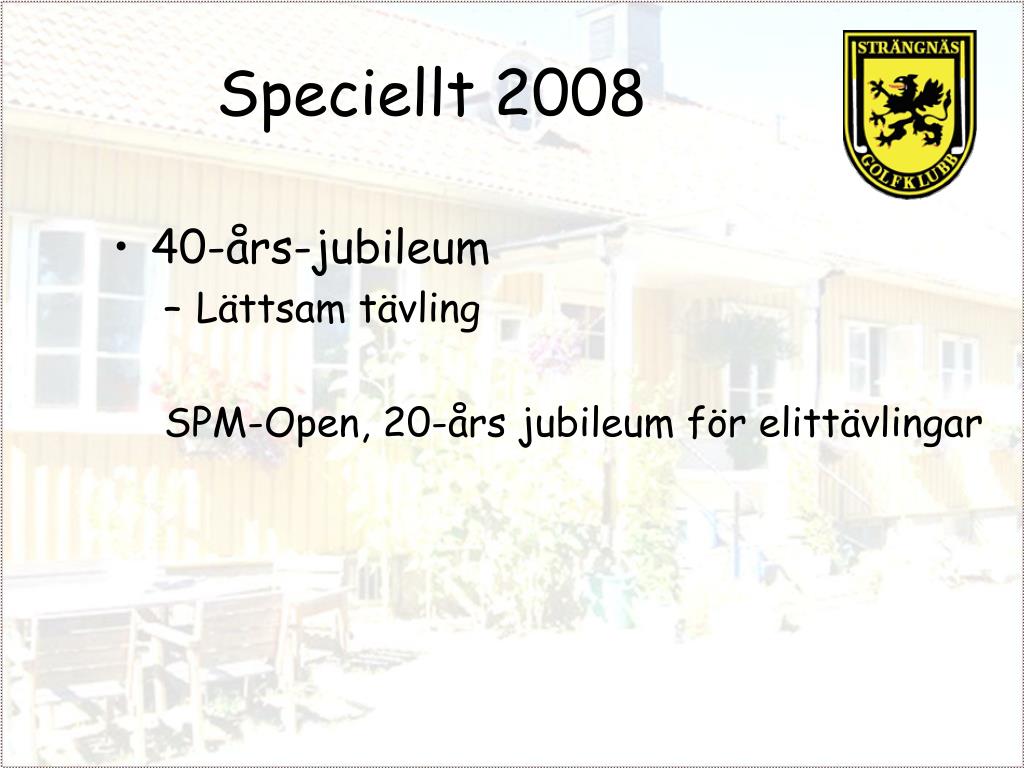 Speciellt 2008

STRÄNGNÄS GOLFKLUBB

• 40-års-jubileum
– Lättsam tävling

SPM-Open, 20-års jubileum för elittävlingar